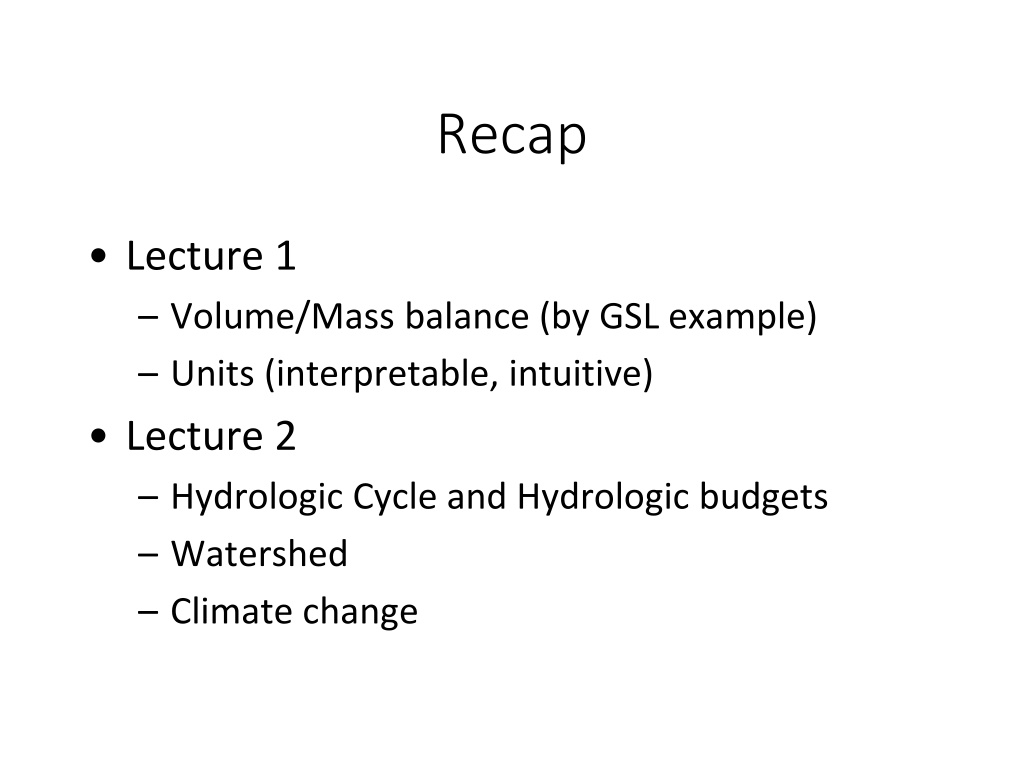 Recap

• Lecture 1
  – Volume/Mass balance (by GSL example)
  – Units (interpretable, intuitive)
• Lecture 2
  – Hydrologic Cycle and Hydrologic budgets
  – Watershed
  – Climate change